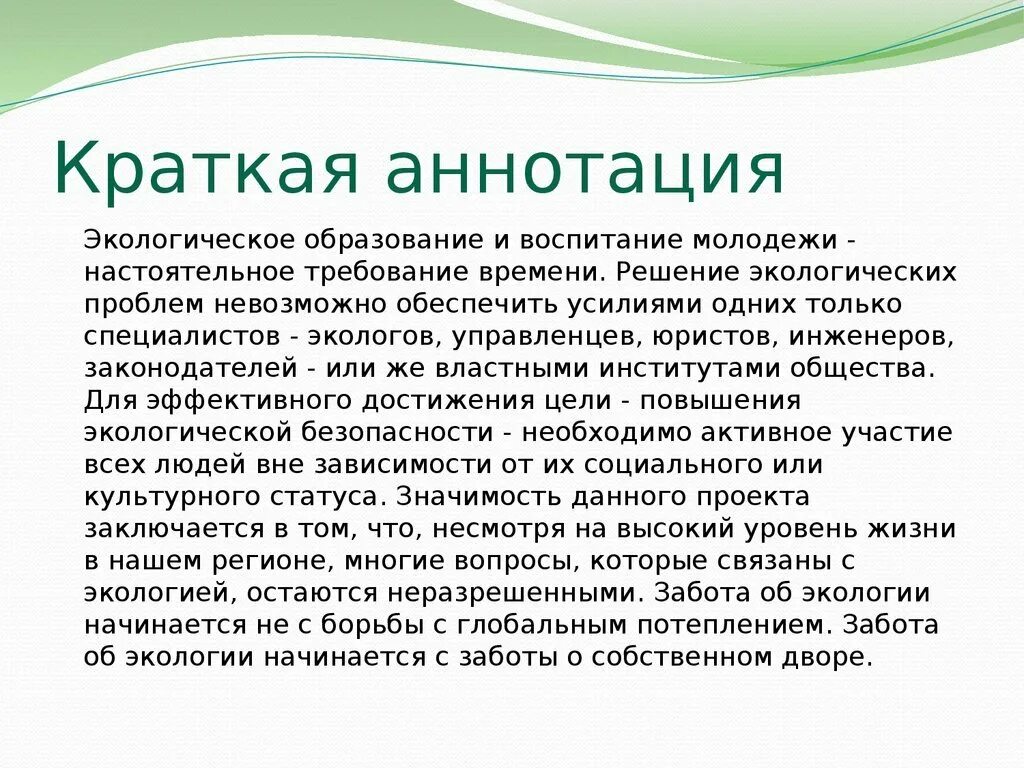 Краткая аннотация

Экологическое образование и воспитание молодежи - настоятельное требование времени. Решение экологических проблем невозможно обеспечить усилиями одних только специалистов - экологов, управленцев, юристов, инженеров, законодателей - или же властными институтами общества. Для эффективного достижения цели - повышения экологической безопасности - необходимо активное участие всех людей вне зависимости от их социального или культурного статуса. Значимость данного проекта заключается в том, что, несмотря на высокий уровень жизни в нашем регионе, многие вопросы, которые связаны с экологией, остаются неразрешенными. Забота об экологии начинается не с борьбы с глобальным потеплением. Забота об экологии начинается с заботы о собственном дворе.